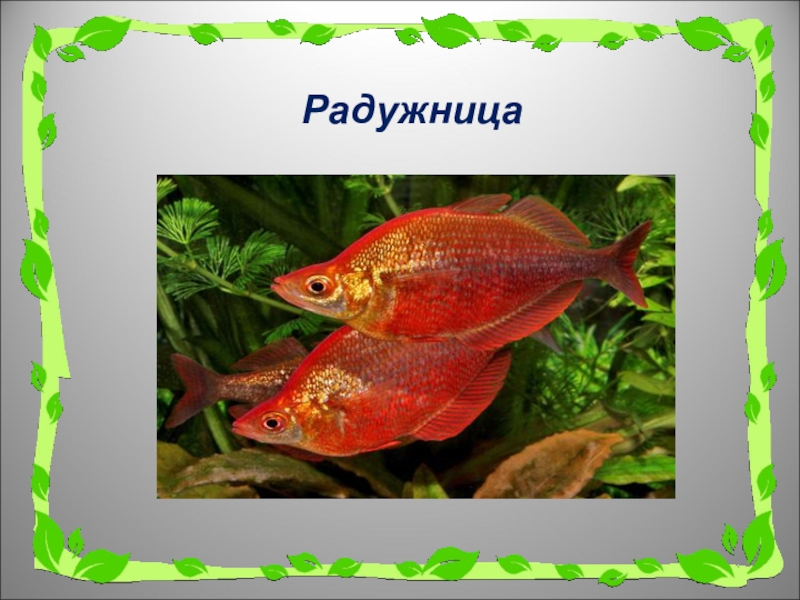 Радужница